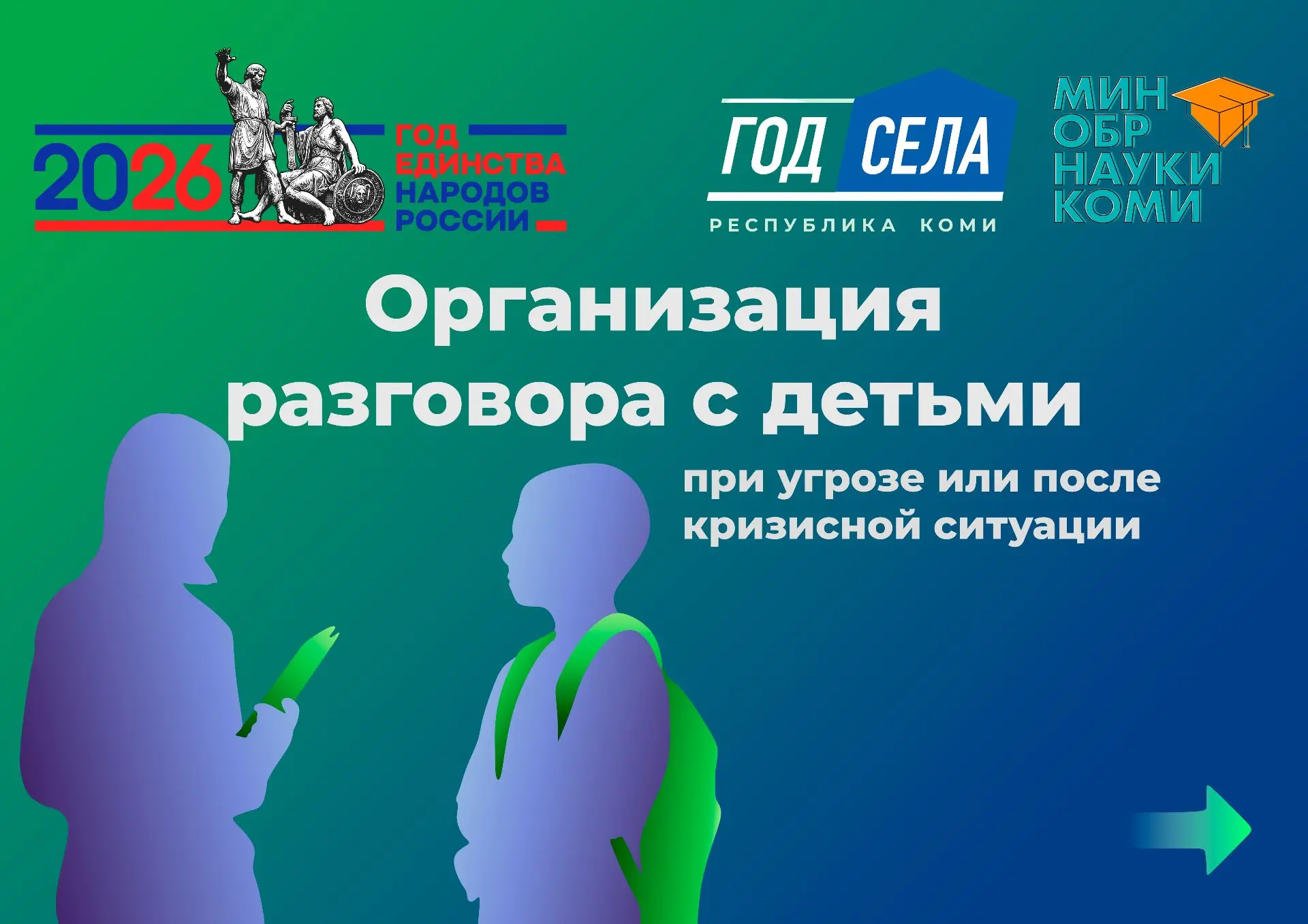 2026 ГОД ЕДИНСТВА НАРОДОВ РОССИИ

ГОД СЕЛА
РЕСПУБЛИКА КОМИ

МИН ОБР НАУКИ КОМИ

Организация разговора с детьми

при угрозе или после кризисной ситуации